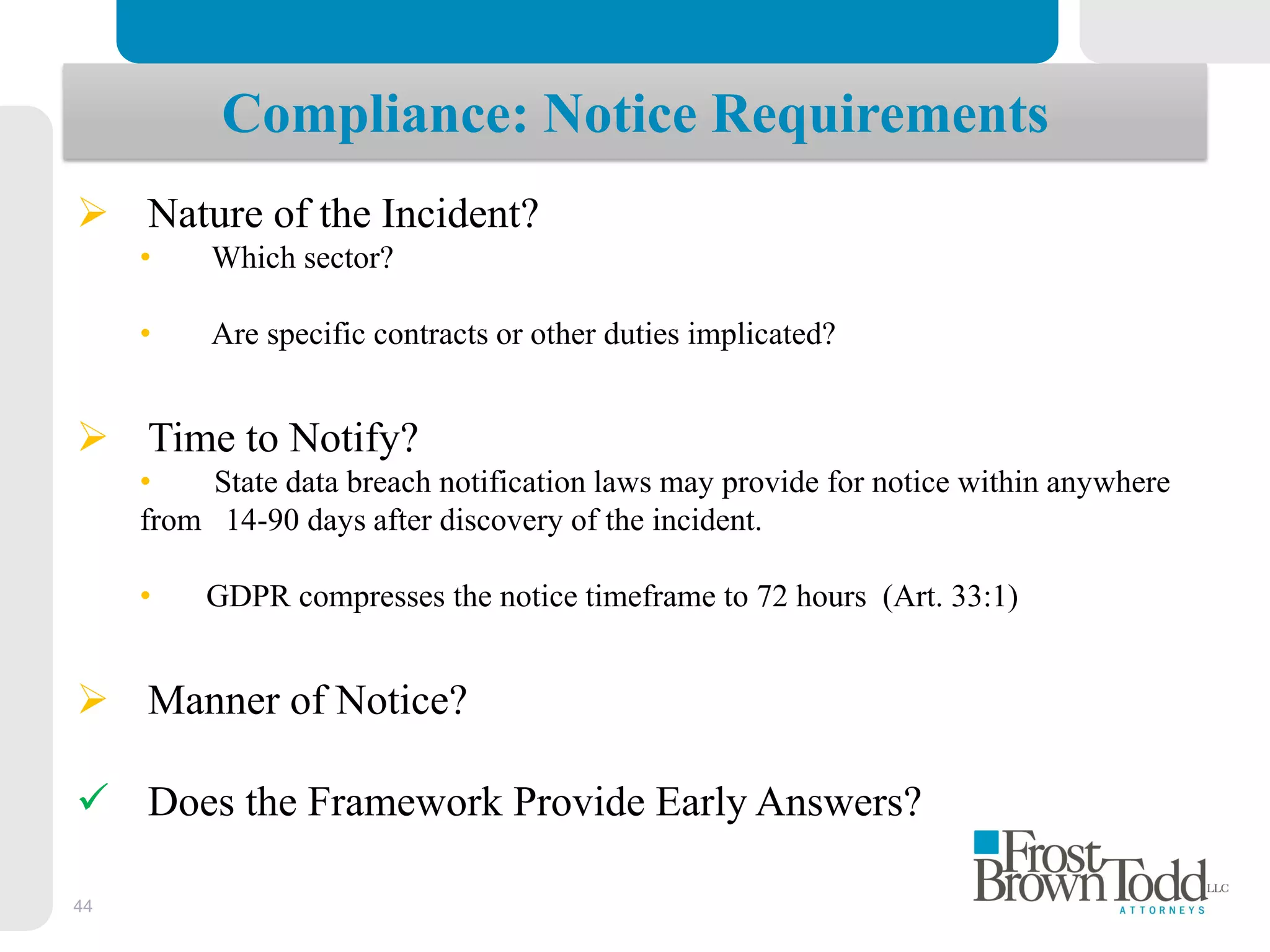 Compliance: Notice Requirements

➢ Nature of the Incident?

• Which sector?

• Are specific contracts or other duties implicated?

➢ Time to Notify?

• State data breach notification laws may provide for notice within anywhere from 14-90 days after discovery of the incident.

• GDPR compresses the notice timeframe to 72 hours (Art. 33:1)

➢ Manner of Notice?

✓ Does the Framework Provide Early Answers?

44

Frost Brown Todd LLC
ATTORNEYS